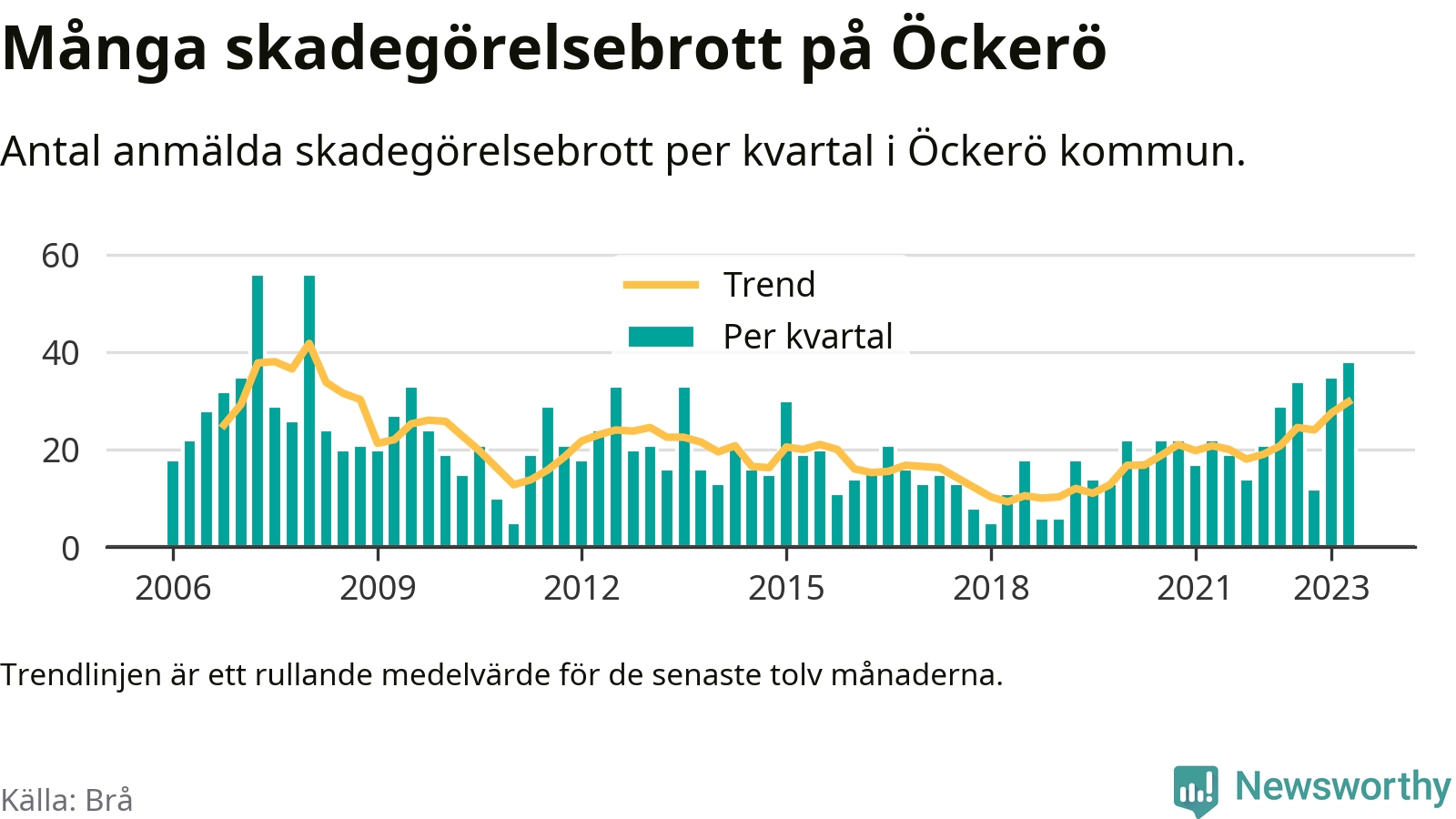 Många skadegörelsebrott på Öckerö

Antal anmälda skadegörelsebrott per kvartal i Öckerö kommun.

60
40
20
0

Trend
Per kvartal

2006
2009
2012
2015
2018
2021
2023

Trendlinjen är ett rullande medelvärde för de senaste tolv månaderna.

Källa: Brå

Newsworthy